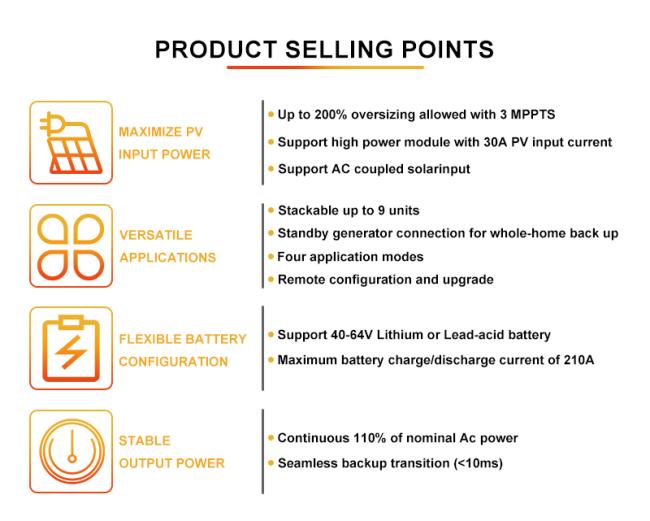 PRODUCT SELLING POINTS

MAXIMIZE PV INPUT POWER

• Up to 200% oversizing allowed with 3 MPPTS
• Support high power module with 30A PV input current
• Support AC coupled solarinput

VERSATILE APPLICATIONS

• Stackable up to 9 units
• Standby generator connection for whole-home back up
• Four application modes
• Remote configuration and upgrade

FLEXIBLE BATTERY CONFIGURATION

• Support 40-64V Lithium or Lead-acid battery
• Maximum battery charge/discharge current of 210A

STABLE OUTPUT POWER

• Continuous 110% of nominal Ac power
• Seamless backup transition (<10ms)